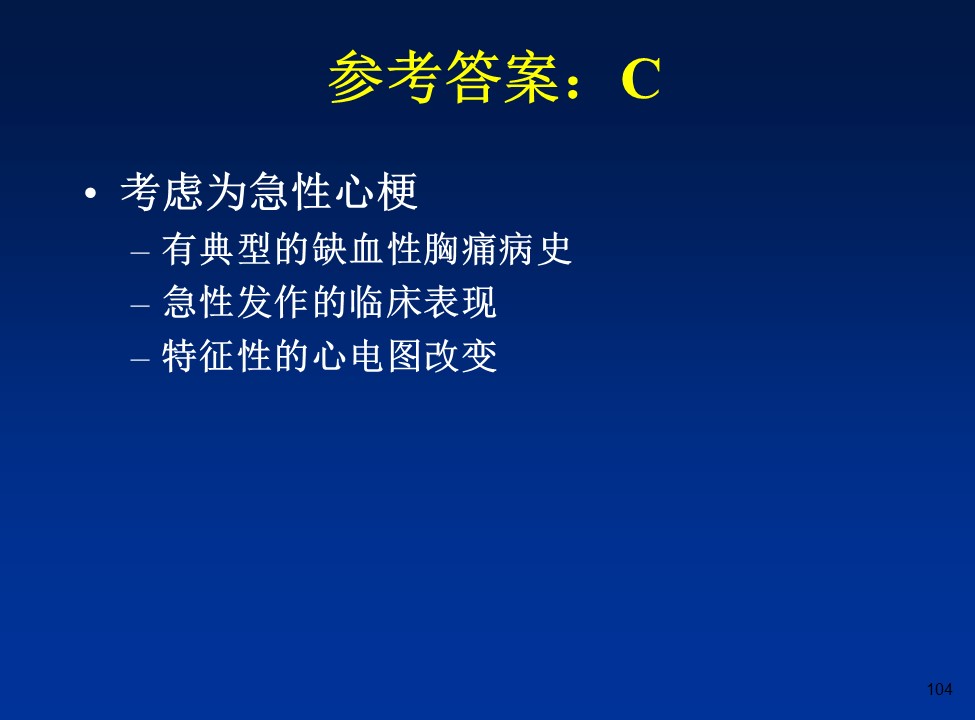 参考答案：C

• 考虑为急性心梗
 – 有典型的缺血性胸痛病史
 – 急性发作的临床表现
 – 特征性的心电图改变

104